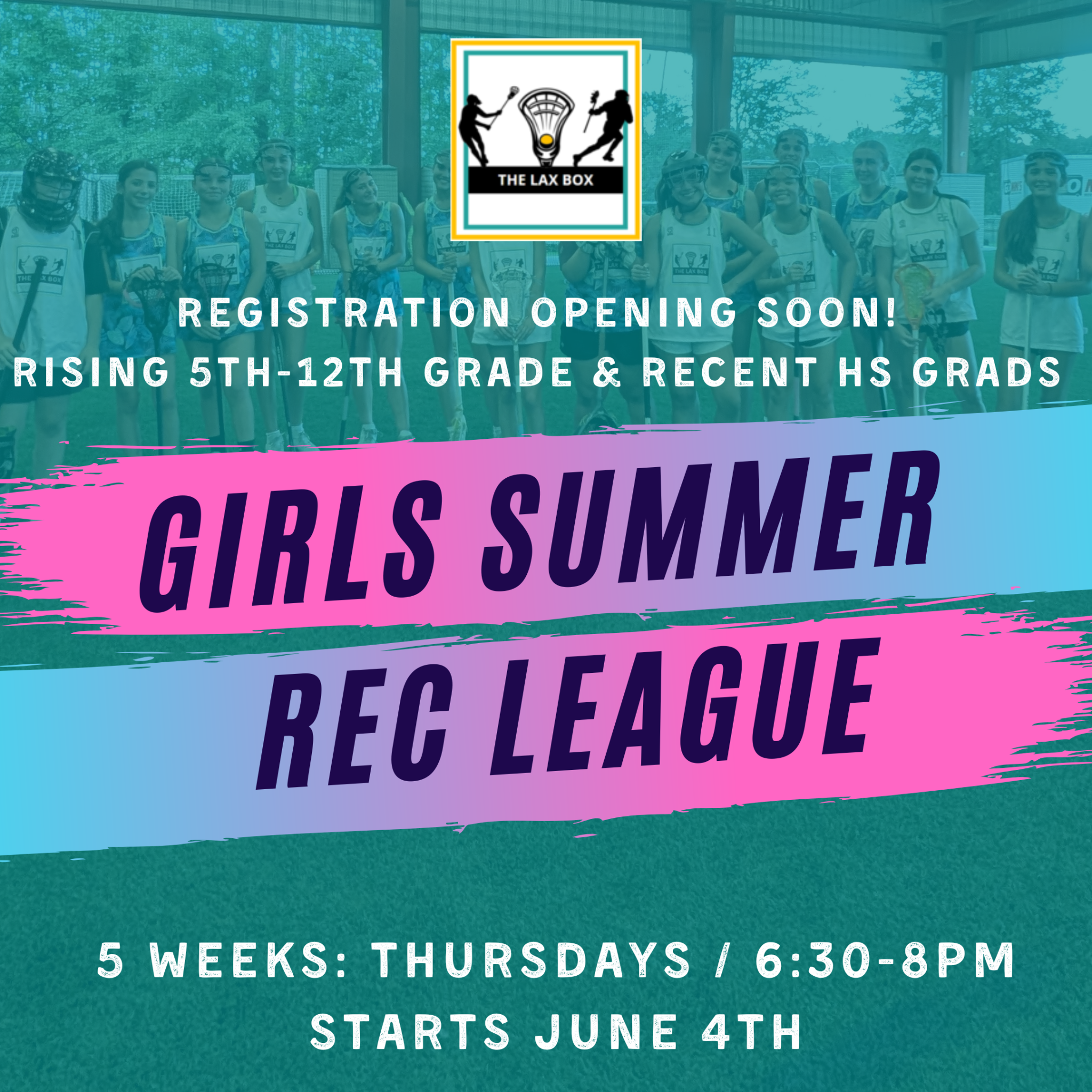 THE LAX BOX

REGISTRATION OPENING SOON!
RISING 5TH-12TH GRADE & RECENT HS GRADS

GIRLS SUMMER
REC LEAGUE

5 WEEKS: THURSDAYS / 6:30-8PM
STARTS JUNE 4TH